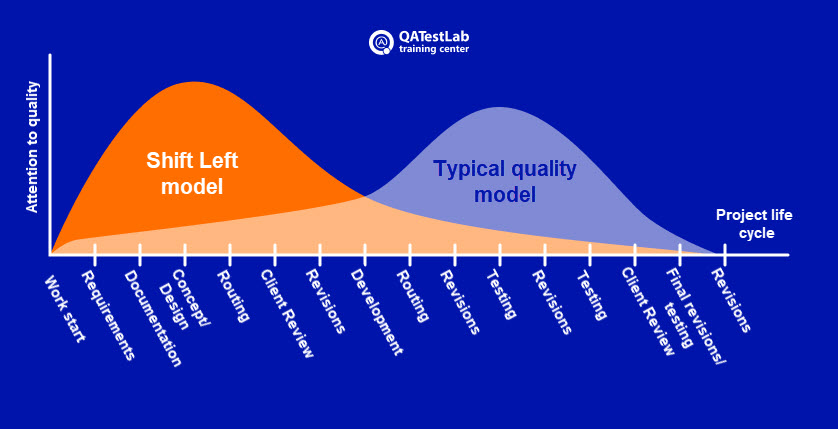 QATestLab training center

Attention to quality

Shift Left model

Typical quality model

Project life cycle

Work start
Requirements
Documentation
Concept/ Design
Routing
Client Review
Revisions
Development
Routing
Revisions
Testing
Revisions
Testing
Client Review
Final revisions/ testing
Revisions